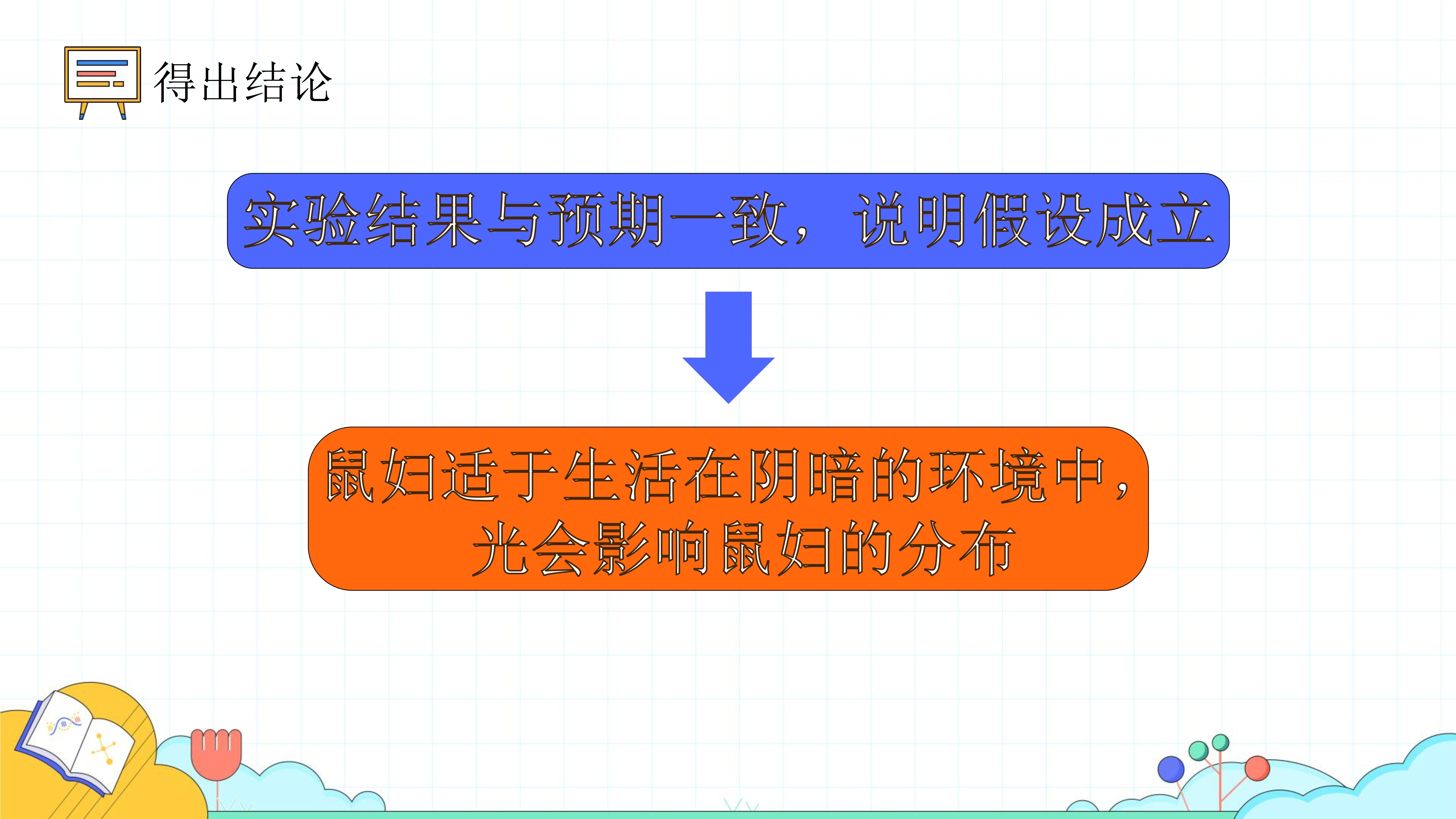 得出结论

实验结果与预期一致，说明假设成立

鼠妇适于生活在阴暗的环境中，光会影响鼠妇的分布